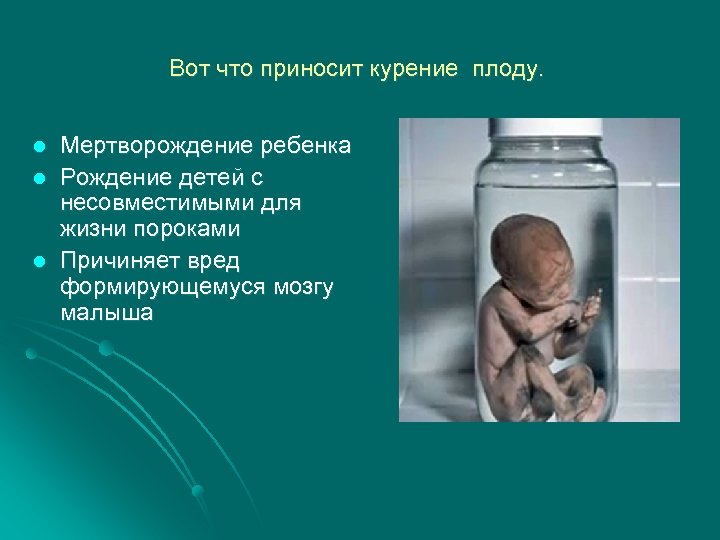 Вот что приносит курение  плоду.

- Мертворождение ребенка
- Рождение детей с несовместимыми для жизни пороками
- Причиняет вред формирующемуся мозгу малыша